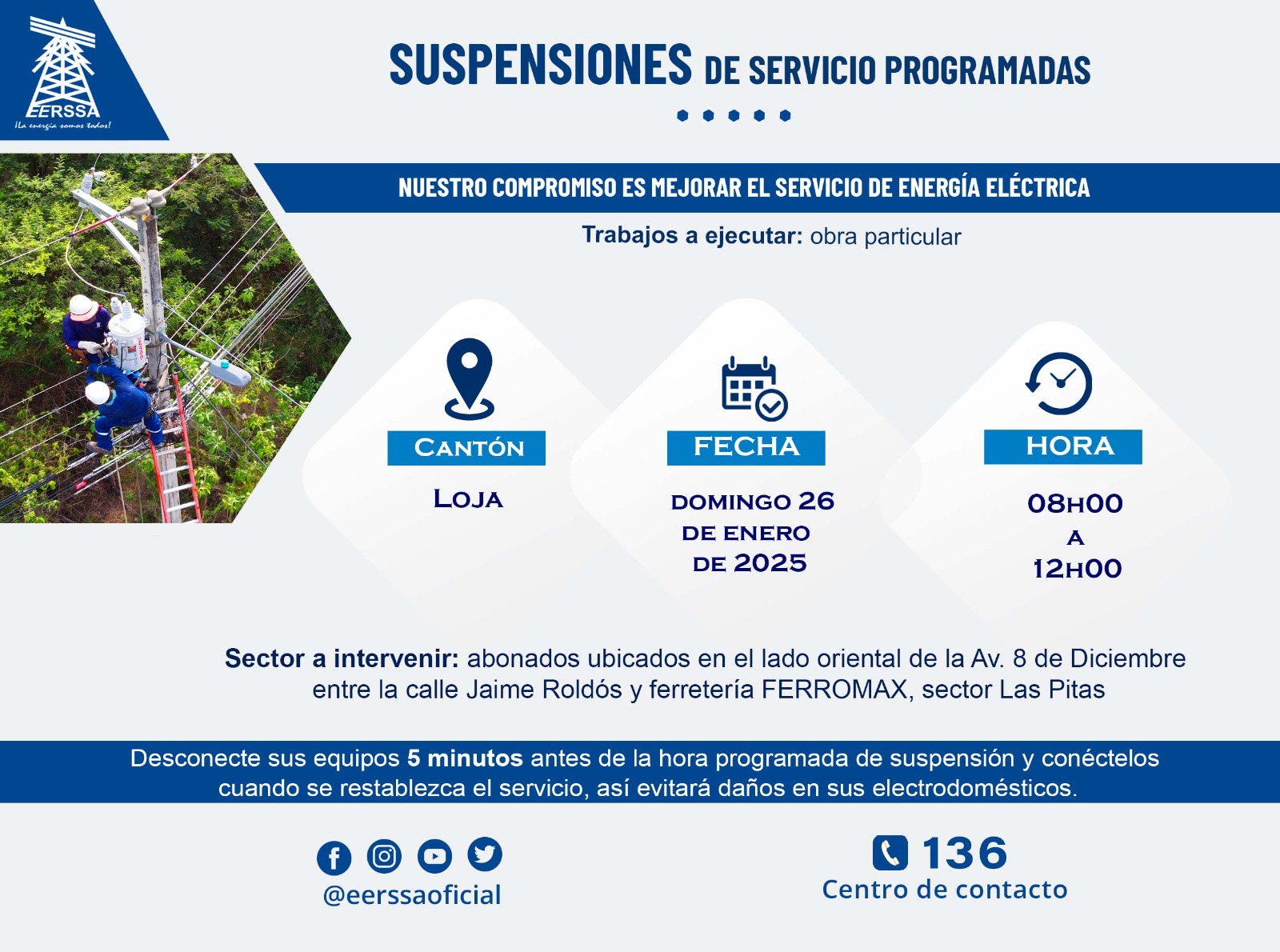 EERSSA
¡La energía somos todos!

SUSPENSIONES DE SERVICIO PROGRAMADAS

NUESTRO COMPROMISO ES MEJORAR EL SERVICIO DE ENERGÍA ELÉCTRICA

Trabajos a ejecutar: obra particular

CANTÓN
LOJA

FECHA
DOMINGO 26 DE ENERO DE 2025

HORA
08H00 A 12H00

Sector a intervenir: abonados ubicados en el lado oriental de la Av. 8 de Diciembre entre la calle Jaime Roldós y ferretería FERROMAX, sector Las Pitas

Desconecte sus equipos 5 minutos antes de la hora programada de suspensión y conéctelos cuando se restablezca el servicio, así evitará daños en sus electrodomésticos.

@eerssaoficial

136
Centro de contacto